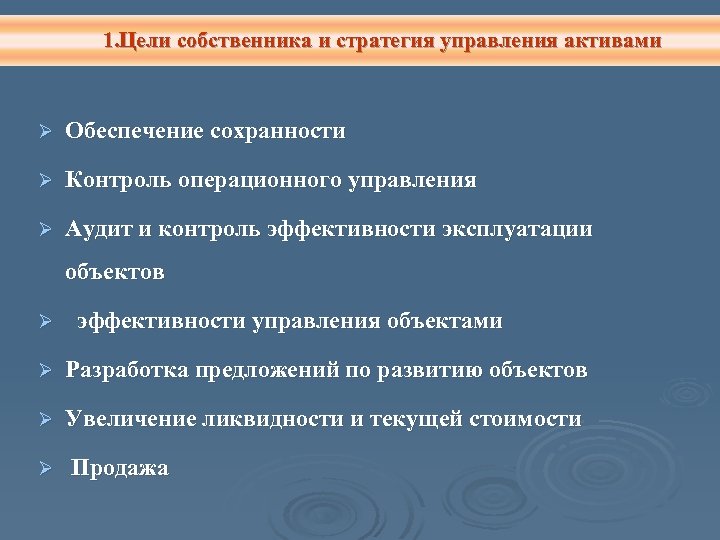 1.Цели собственника и стратегия управления активами

➢ Обеспечение сохранности

➢ Контроль операционного управления

➢ Аудит и контроль эффективности эксплуатации объектов

➢ эффективности управления объектами

➢ Разработка предложений по развитию объектов

➢ Увеличение ликвидности и текущей стоимости

➢ Продажа